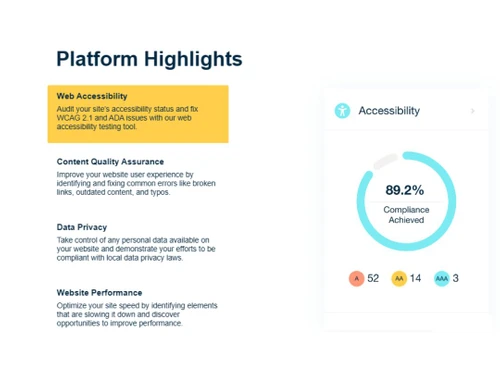 Platform Highlights

Web Accessibility
Audit your site's accessibility status and fix WCAG 2.1 and ADA issues with our web accessibility testing tool.

Content Quality Assurance
Improve your website user experience by identifying and fixing common errors like broken links, outdated content, and typos.

Data Privacy
Take control of any personal data available on your website and demonstrate your efforts to be compliant with local data privacy laws.

Website Performance
Optimize your site speed by identifying elements that are slowing it down and discover opportunities to improve performance.

Accessibility

89.2%
Compliance Achieved

A 52
AA 14
AAA 3